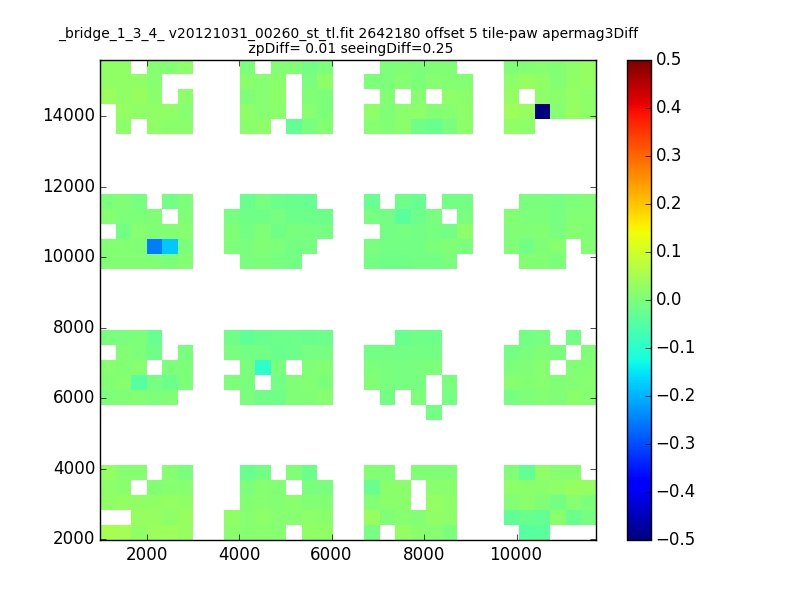 _bridge_1_3_4_ v20121031_00260_st_tl.fit 2642180 offset 5 tile-paw apermag3Diff
zpDiff= 0.01 seeingDiff=0.25

14000
12000
10000
8000
6000
4000
2000

2000 4000 6000 8000 10000

0.5
0.4
0.3
0.2
0.1
0.0
−0.1
−0.2
−0.3
−0.4
−0.5